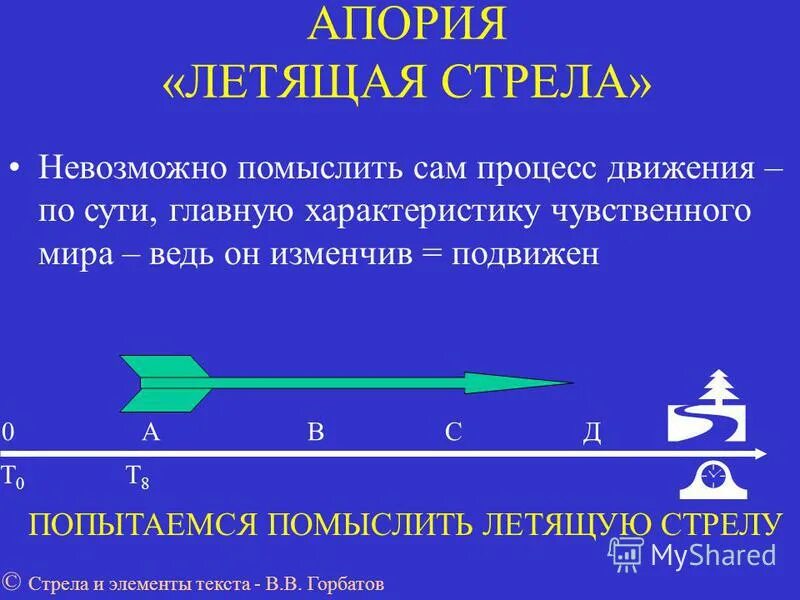 АПОРИЯ
«ЛЕТЯЩАЯ СТРЕЛА»

• Невозможно помыслить сам процесс движения – по сути, главную характеристику чувственного мира – ведь он изменчив = подвижен

0 А В С Д

$T_0$ $T_8$

ПОПЫТАЕМСЯ ПОМЫСЛИТЬ ЛЕТЯЩУЮ СТРЕЛУ

MyShared

© Стрела и элементы текста - В.В. Горбатов